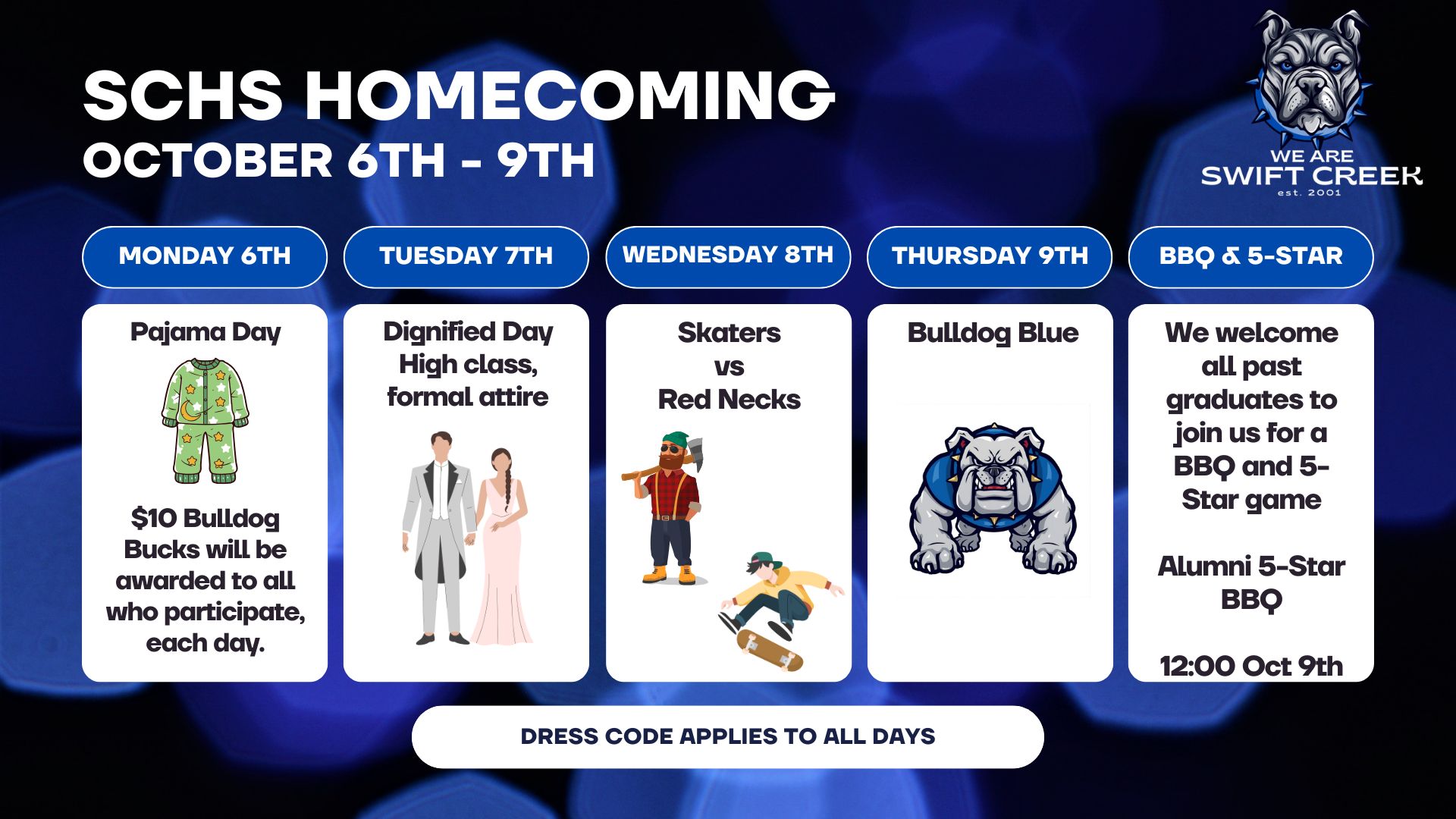 SCHS HOMECOMING
OCTOBER 6TH - 9TH

WE ARE
SWIFT CREEK
est. 2001

MONDAY 6TH

Pajama Day

$10 Bulldog Bucks will be awarded to all who participate, each day.

TUESDAY 7TH

Dignified Day
High class, formal attire

WEDNESDAY 8TH

Skaters
vs
Red Necks

THURSDAY 9TH

Bulldog Blue

BBQ & 5-STAR

We welcome all past graduates to join us for a BBQ and 5-Star game

Alumni 5-Star BBQ

12:00 Oct 9th

DRESS CODE APPLIES TO ALL DAYS